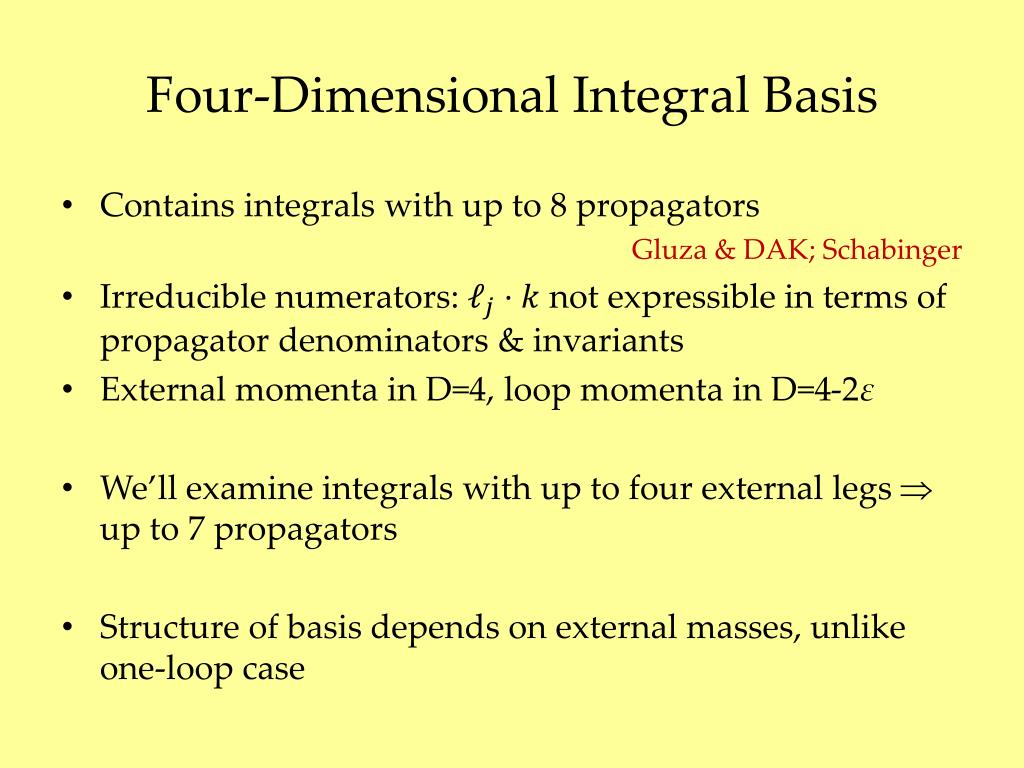 Four-Dimensional Integral Basis

• Contains integrals with up to 8 propagators

Gluza & DAK; Schabinger

• Irreducible numerators: $\ell_j \cdot k$ not expressible in terms of propagator denominators & invariants
• External momenta in D=4, loop momenta in D=4-2$\epsilon$

• We'll examine integrals with up to four external legs $\Rightarrow$ up to 7 propagators

• Structure of basis depends on external masses, unlike one-loop case